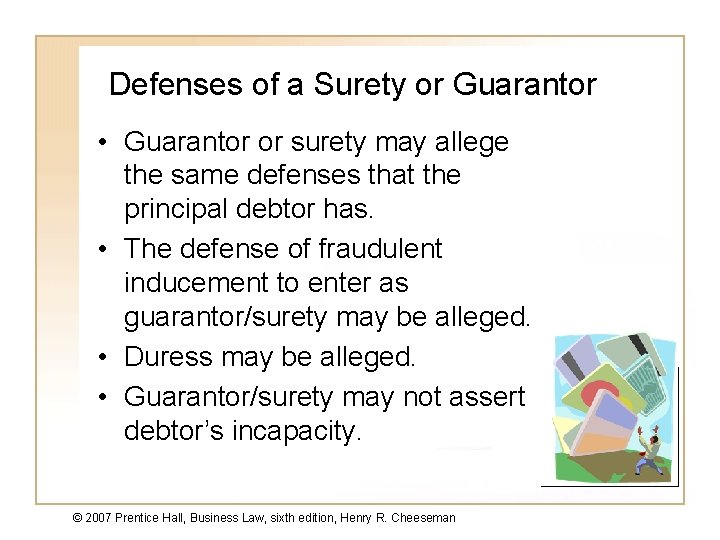 Defenses of a Surety or Guarantor

• Guarantor or surety may allege the same defenses that the principal debtor has.
• The defense of fraudulent inducement to enter as guarantor/surety may be alleged.
• Duress may be alleged.
• Guarantor/surety may not assert debtor's incapacity.

© 2007 Prentice Hall, Business Law, sixth edition, Henry R. Cheeseman